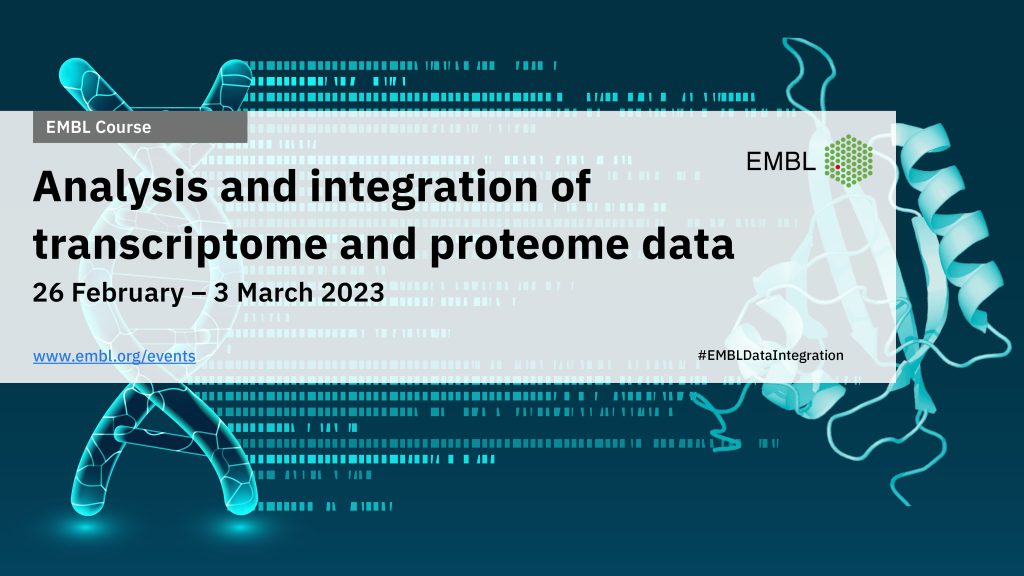 EMBL Course

EMBL

Analysis and integration of transcriptome and proteome data

26 February – 3 March 2023

www.embl.org/events

#EMBLDataIntegration